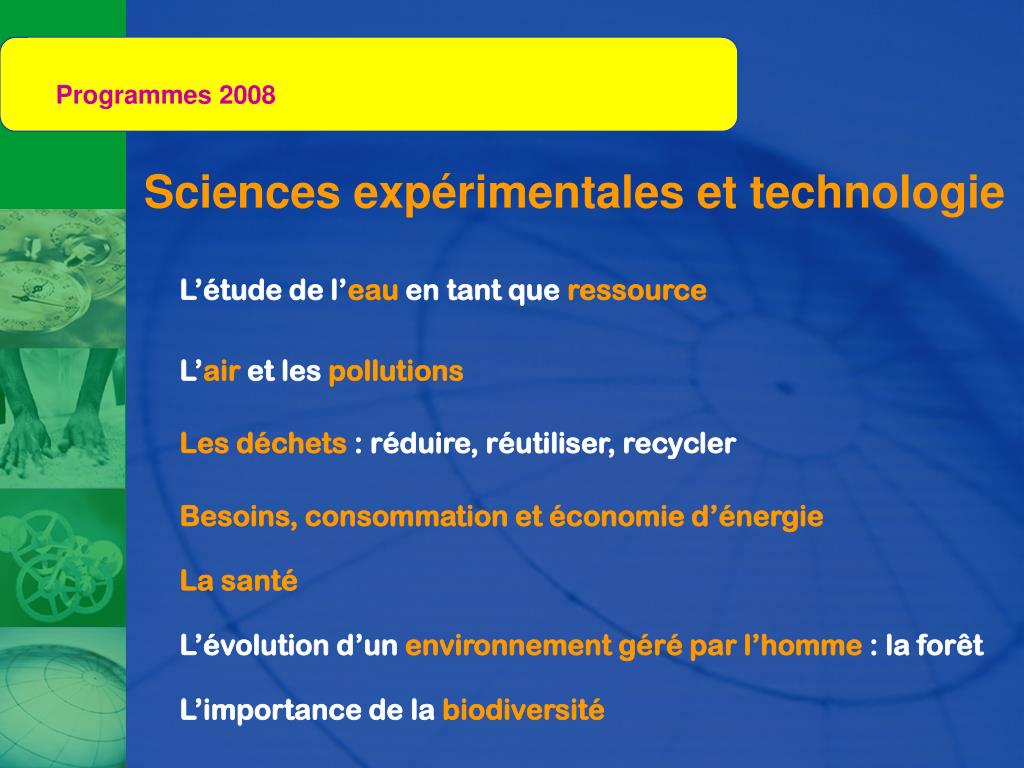 Programmes 2008

Sciences expérimentales et technologie

L’étude de l’eau en tant que ressource

L’air et les pollutions

Les déchets : réduire, réutiliser, recycler

Besoins, consommation et économie d’énergie

La santé

L’évolution d’un environnement géré par l’homme : la forêt

L’importance de la biodiversité